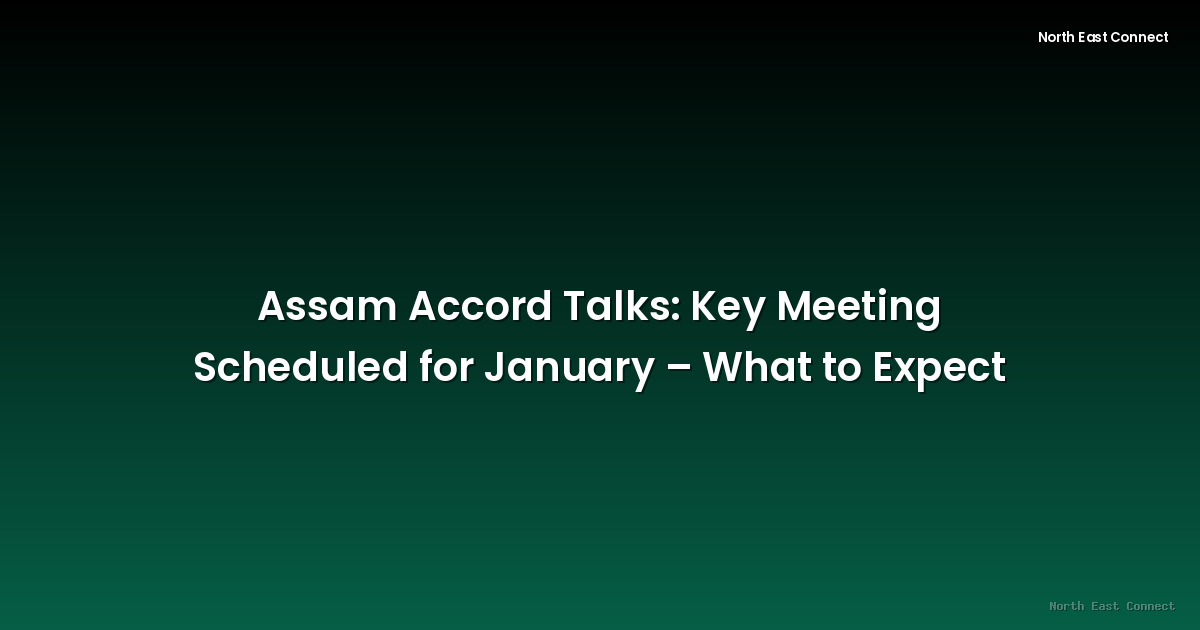 North East Connect

Assam Accord Talks: Key Meeting Scheduled for January – What to Expect

North East Connect